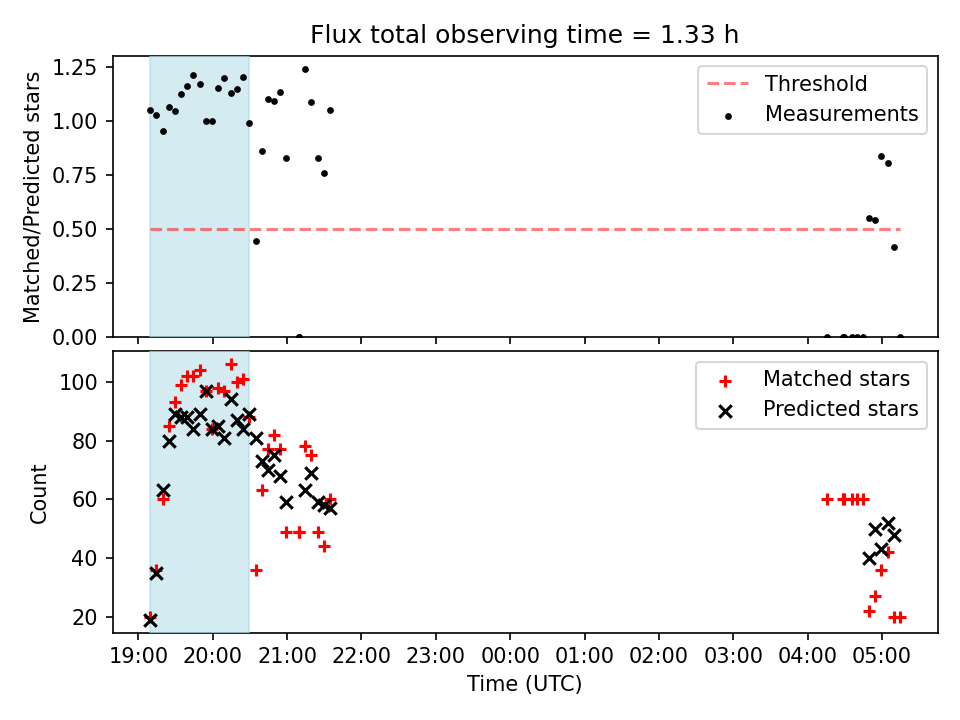 Flux total observing time = 1.33 h

Matched/Predicted stars

1.25
1.00
0.75
0.50
0.25
0.00

Threshold
Measurements

Count

100
80
60
40
20

Matched stars
Predicted stars

19:00 20:00 21:00 22:00 23:00 00:00 01:00 02:00 03:00 04:00 05:00

Time (UTC)